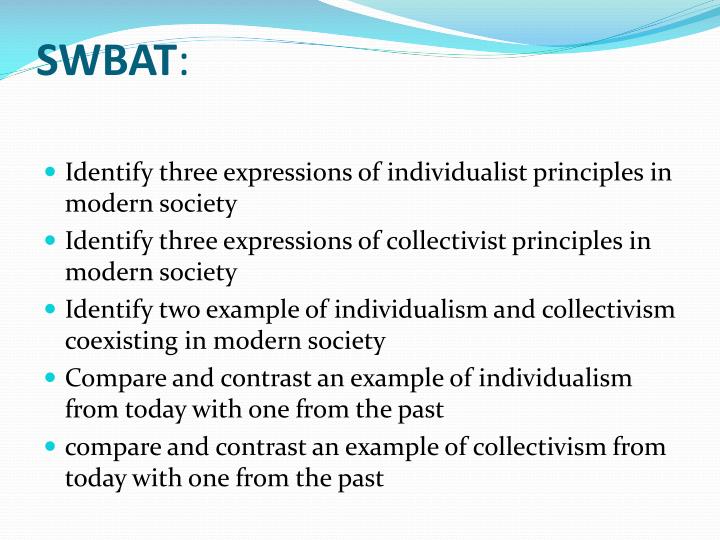 SWBAT:

- Identify three expressions of individualist principles in modern society
- Identify three expressions of collectivist principles in modern society
- Identify two example of individualism and collectivism coexisting in modern society
- Compare and contrast an example of individualism from today with one from the past
- compare and contrast an example of collectivism from today with one from the past